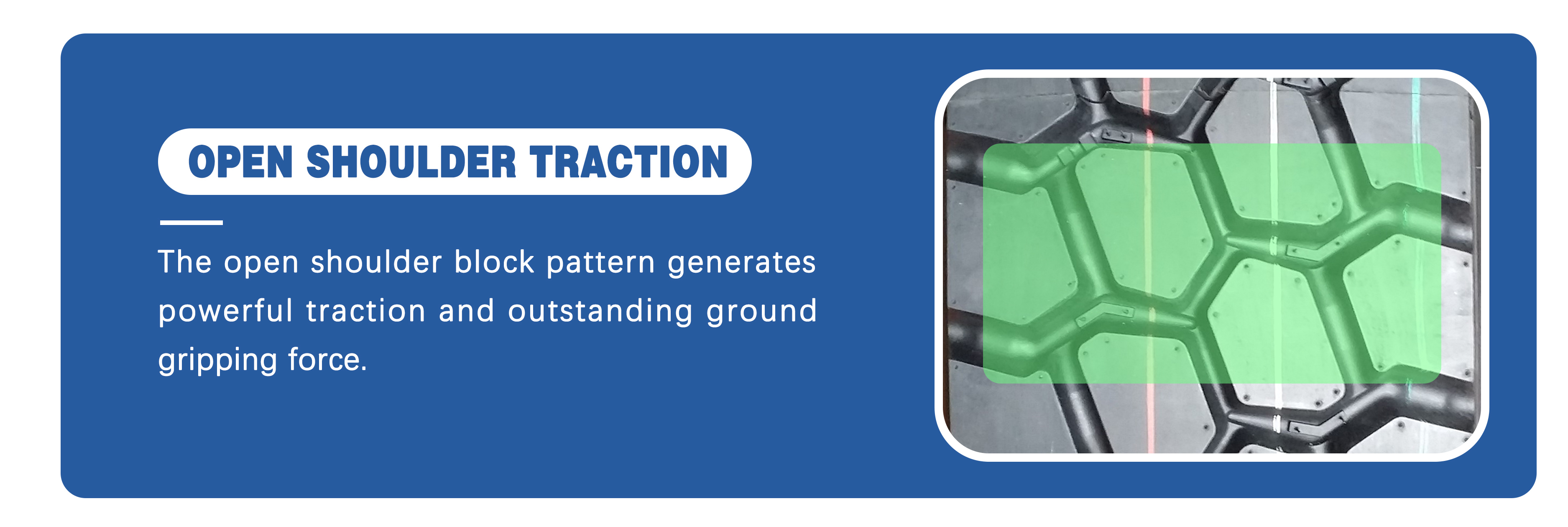 OPEN SHOULDER TRACTION

The open shoulder block pattern generates powerful traction and outstanding ground gripping force.